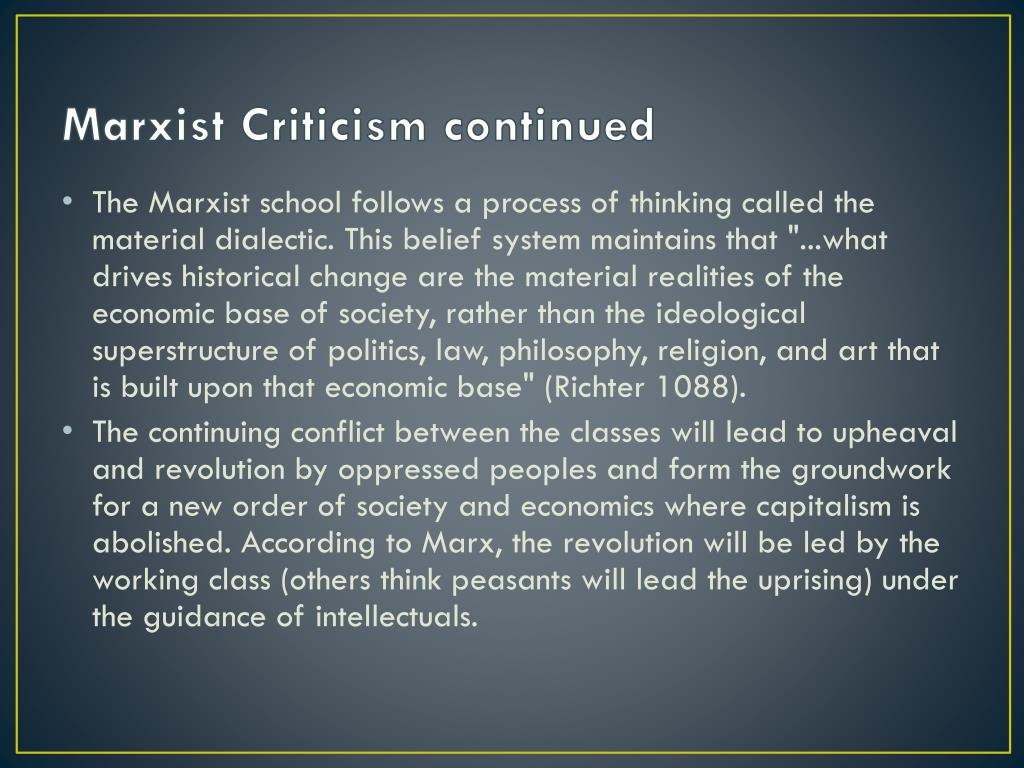 Marxist Criticism continued

• The Marxist school follows a process of thinking called the material dialectic. This belief system maintains that "...what drives historical change are the material realities of the economic base of society, rather than the ideological superstructure of politics, law, philosophy, religion, and art that is built upon that economic base" (Richter 1088).

• The continuing conflict between the classes will lead to upheaval and revolution by oppressed peoples and form the groundwork for a new order of society and economics where capitalism is abolished. According to Marx, the revolution will be led by the working class (others think peasants will lead the uprising) under the guidance of intellectuals.